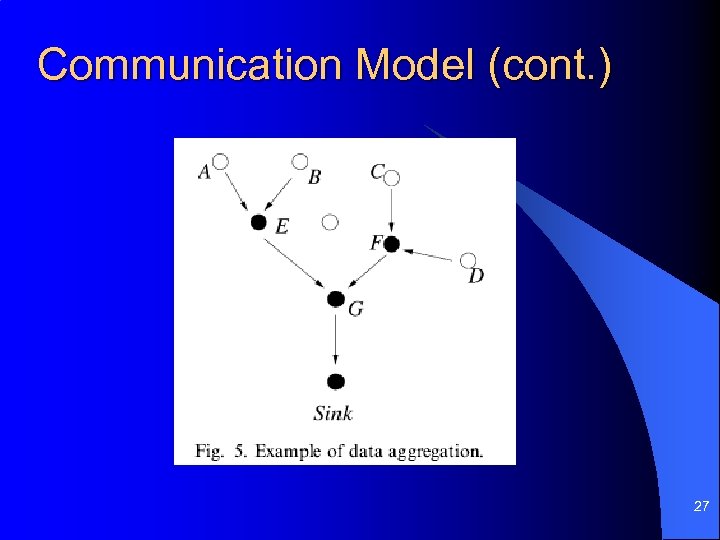 Communication Model (cont.)

A
B
C
E
F
D
G
Sink

Fig. 5. Example of data aggregation.

27